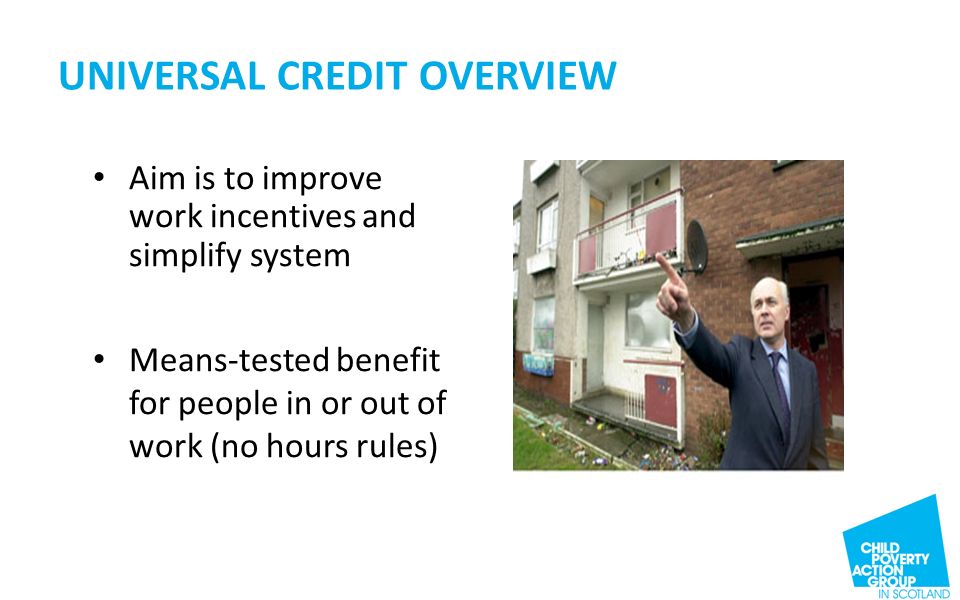 UNIVERSAL CREDIT OVERVIEW

• Aim is to improve work incentives and simplify system

• Means-tested benefit for people in or out of work (no hours rules)

CHILD POVERTY ACTION GROUP IN SCOTLAND